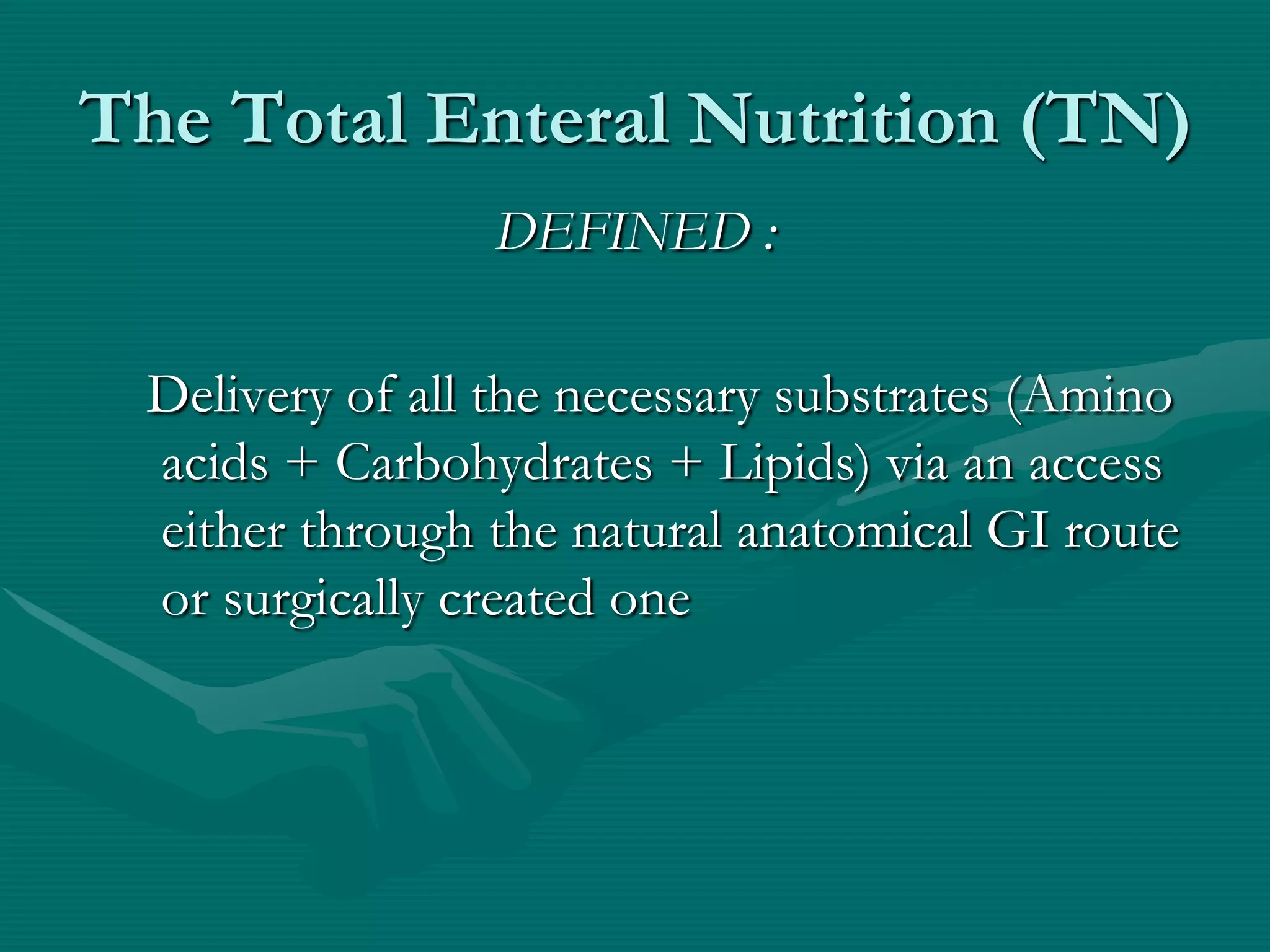 The Total Enteral Nutrition (TN)

DEFINED :

Delivery of all the necessary substrates (Amino acids + Carbohydrates + Lipids) via an access either through the natural anatomical GI route or surgically created one